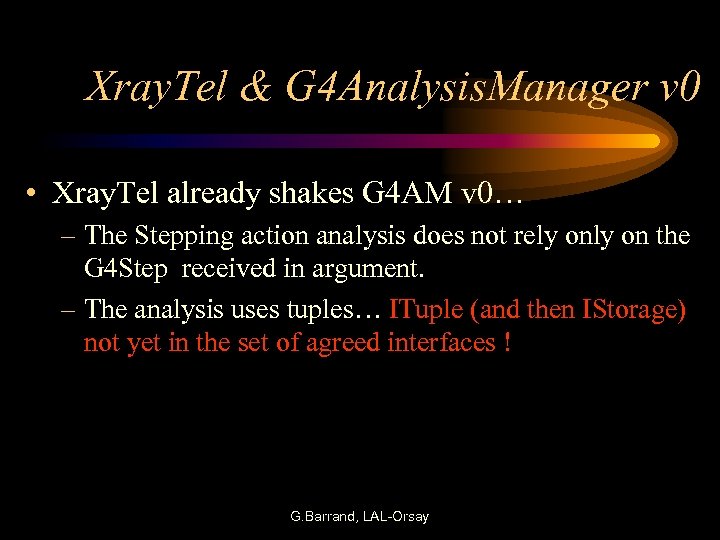 XrayTel & G4AnalysisManager v0

• XrayTel already shakes G4AM v0…
– The Stepping action analysis does not rely only on the G4Step received in argument.
– The analysis uses tuples… ITuple (and then IStorage) not yet in the set of agreed interfaces !

G.Barrand, LAL-Orsay